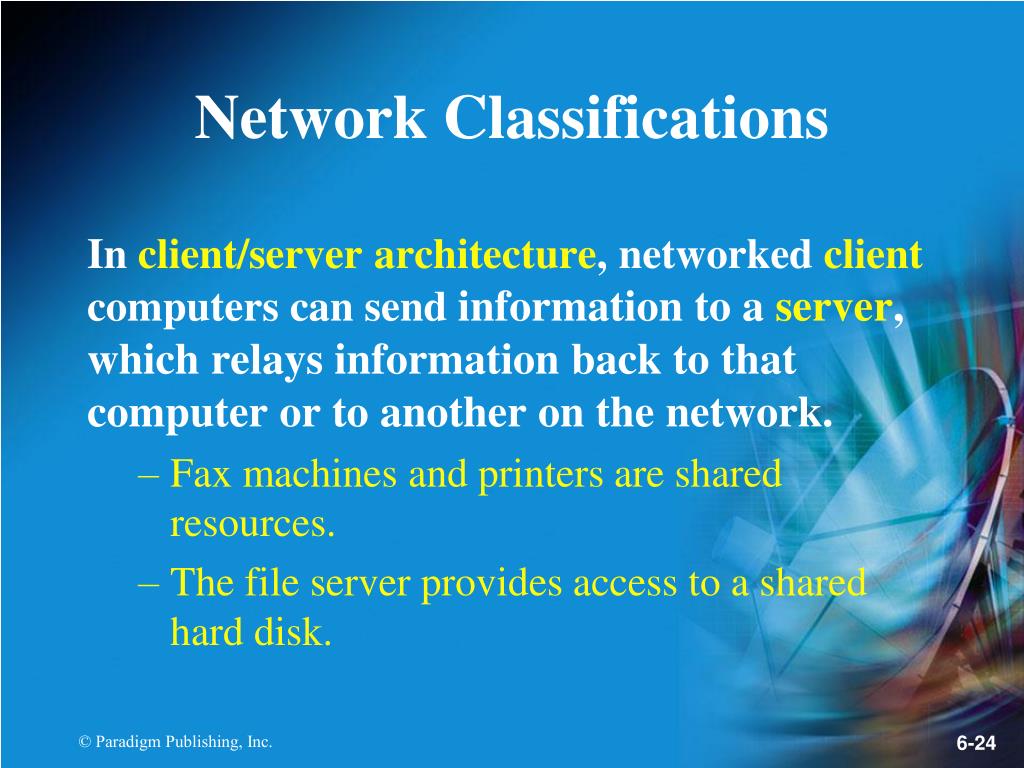 Network Classifications

In client/server architecture, networked client computers can send information to a server, which relays information back to that computer or to another on the network.

– Fax machines and printers are shared resources.

– The file server provides access to a shared hard disk.

© Paradigm Publishing, Inc.

6-24